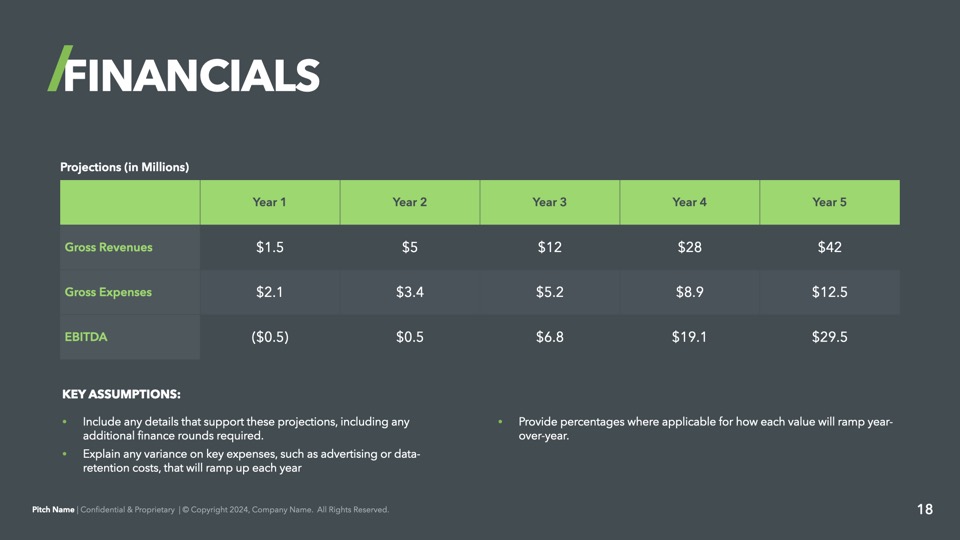 /FINANCIALS

Projections (in Millions)

| | Year 1 | Year 2 | Year 3 | Year 4 | Year 5 |
|---|---|---|---|---|---|
| Gross Revenues | \$1.5 | \$5 | \$12 | \$28 | \$42 |
| Gross Expenses | \$2.1 | \$3.4 | \$5.2 | \$8.9 | \$12.5 |
| EBITDA | (\$0.5) | \$0.5 | \$6.8 | \$19.1 | \$29.5 |

KEY ASSUMPTIONS:

• Include any details that support these projections, including any additional finance rounds required.
• Explain any variance on key expenses, such as advertising or data-retention costs, that will ramp up each year

• Provide percentages where applicable for how each value will ramp year-over-year.

Pitch Name | Confidential & Proprietary | © Copyright 2024, Company Name. All Rights Reserved.

18